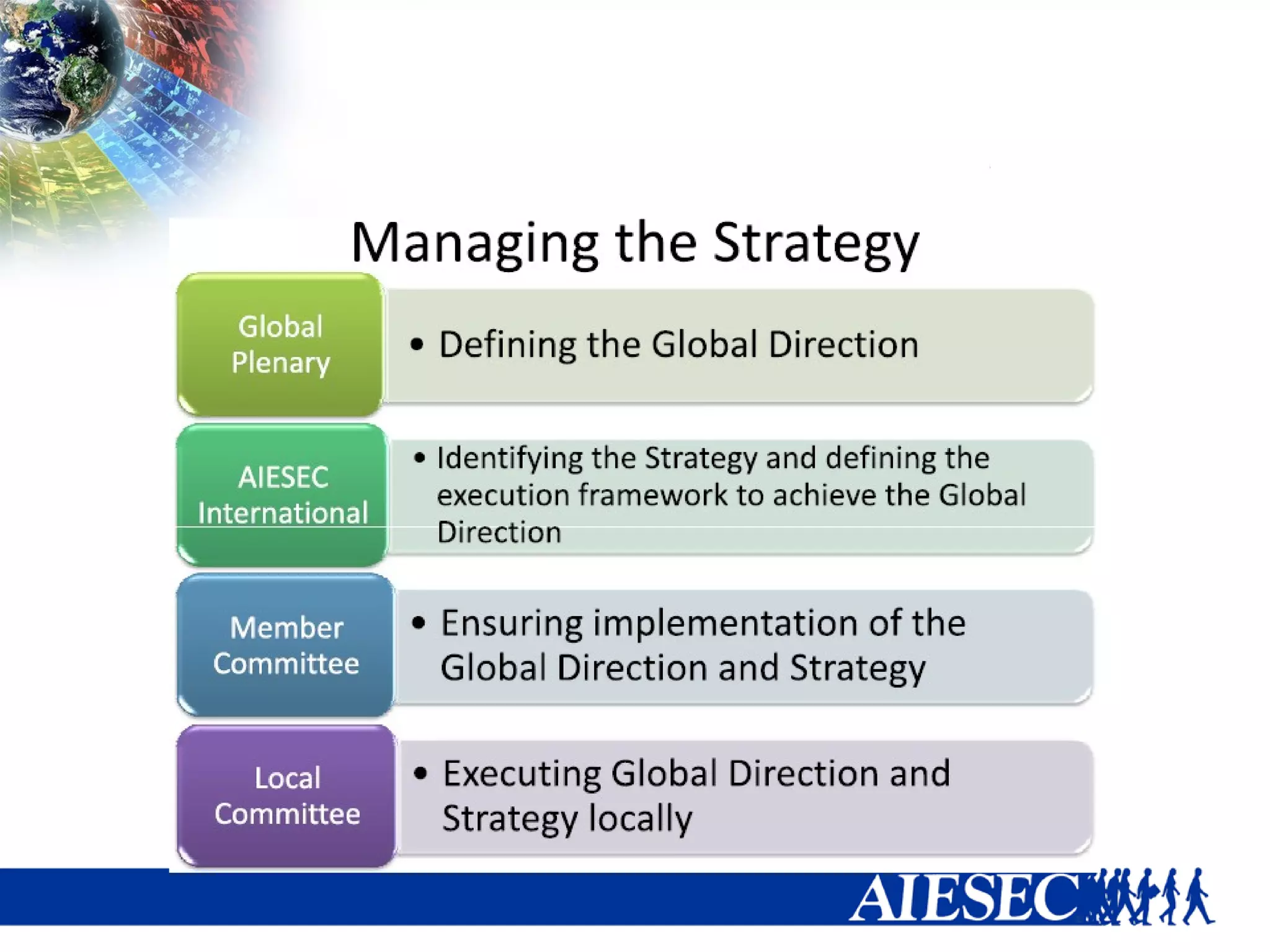 Managing the Strategy

Global Plenary

• Defining the Global Direction

AIESEC International

• Identifying the Strategy and defining the execution framework to achieve the Global Direction

Member Committee

• Ensuring implementation of the Global Direction and Strategy

Local Committee

• Executing Global Direction and Strategy locally

AIESEC